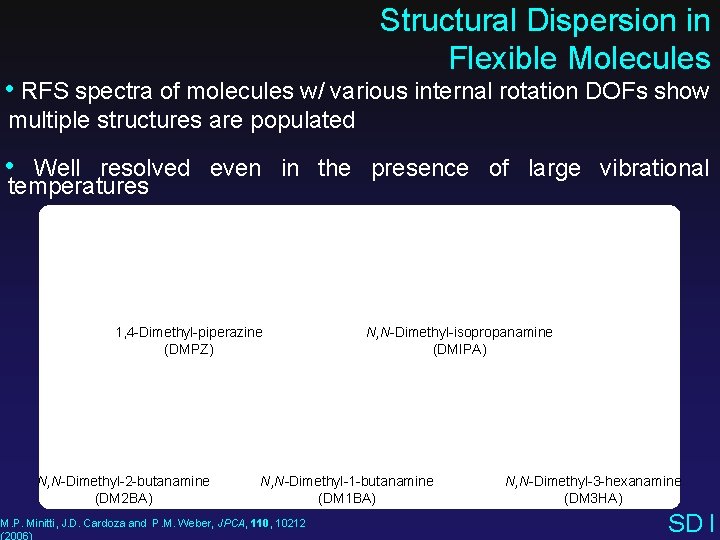 Structural Dispersion in Flexible Molecules

• RFS spectra of molecules w/ various internal rotation DOFs show multiple structures are populated

• Well resolved even in the presence of large vibrational temperatures

1,4-Dimethyl-piperazine
(DMPZ)

N,N-Dimethyl-isopropanamine
(DMIPA)

N,N-Dimethyl-2-butanamine
(DM2BA)

N,N-Dimethyl-1-butanamine
(DM1BA)

N,N-Dimethyl-3-hexanamine
(DM3HA)

M.P. Minitti, J.D. Cardoza and P.M. Weber, JPCA, 110, 10212 (2006)

SD I